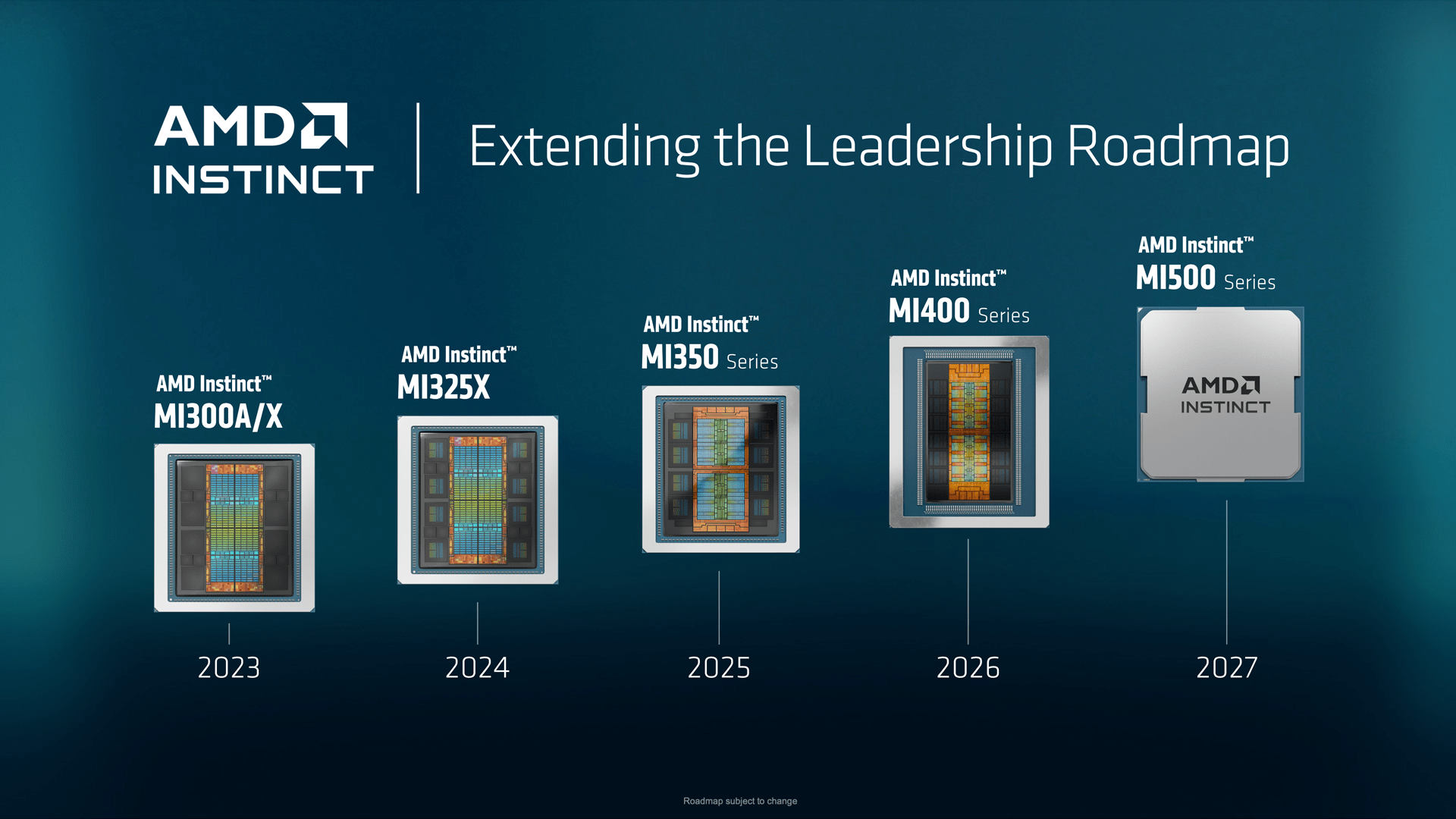 AMD
INSTINCT

Extending the Leadership Roadmap

AMD Instinct™
MI300A/X

2023

AMD Instinct™
MI325X

2024

AMD Instinct™
MI350 Series

2025

AMD Instinct™
MI400 Series

2026

AMD Instinct™
MI500 Series

AMD
INSTINCT

2027

Roadmap subject to change